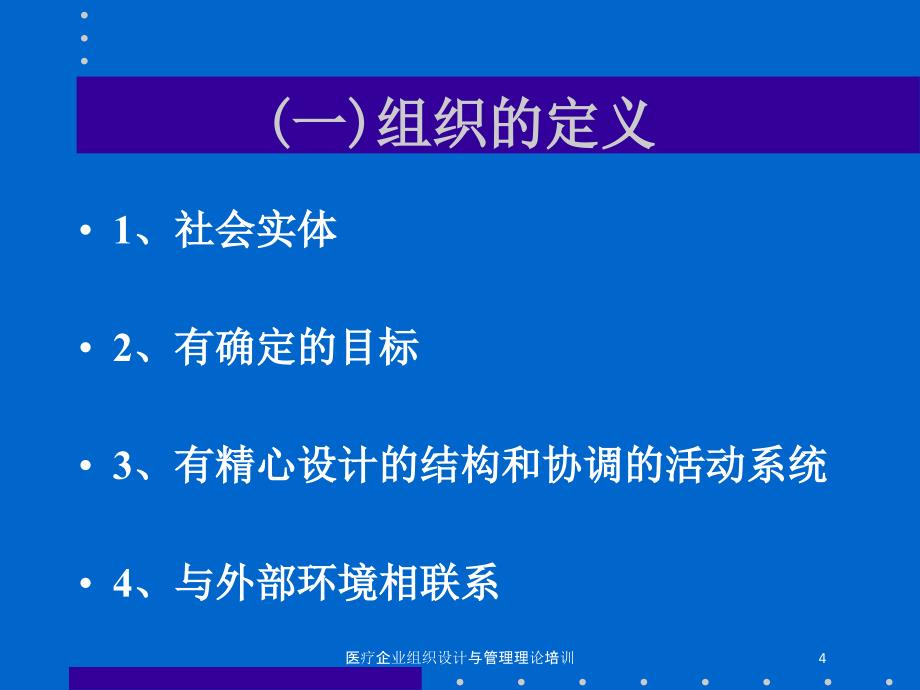 (一)组织的定义

• 1、社会实体

• 2、有确定的目标

• 3、有精心设计的结构和协调的活动系统

• 4、与外部环境相联系

医疗企业组织设计与管理理论培训 4